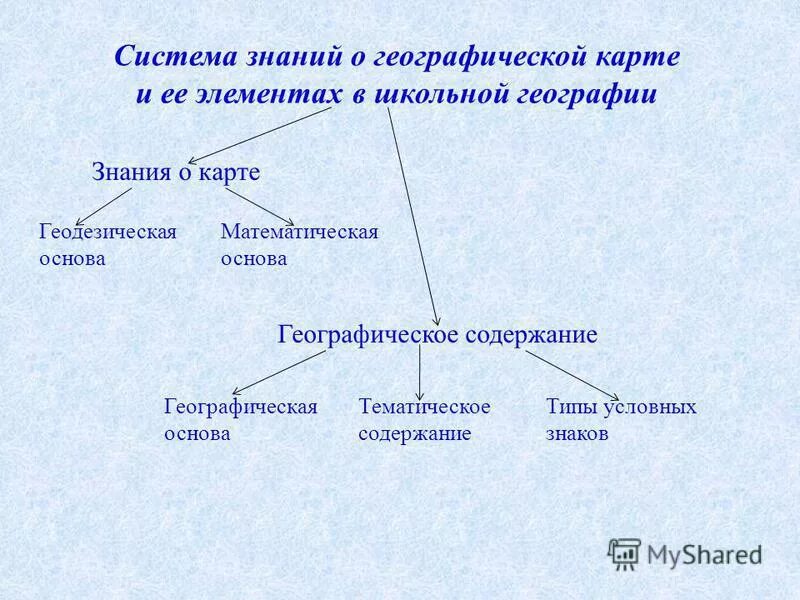 Система знаний о географической карте и ее элементах в школьной географии

Знания о карте

Геодезическая основа

Математическая основа

Географическое содержание

Географическая основа

Тематическое содержание

Типы условных знаков

MyShared